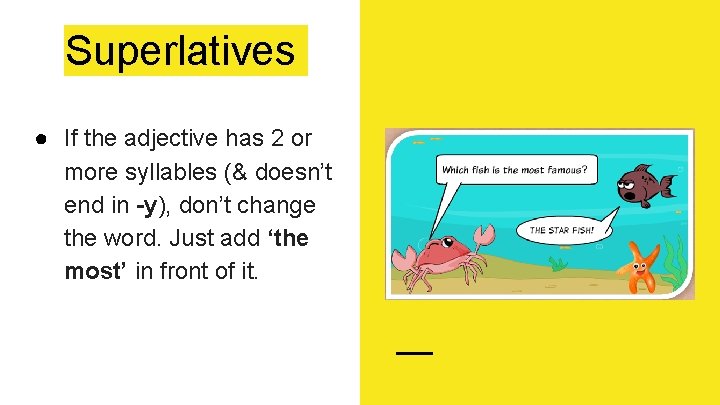 Superlatives

● If the adjective has 2 or more syllables (& doesn't end in -y), don't change the word. Just add 'the most' in front of it.

Which fish is the most famous?

THE STAR FISH!